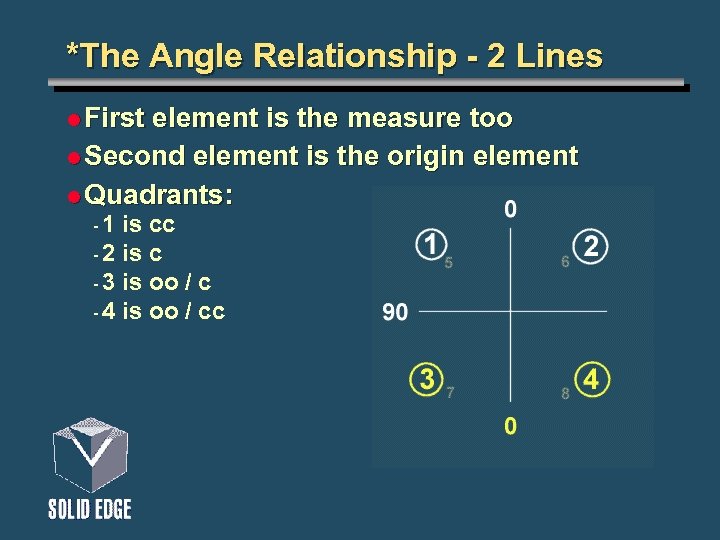 *The Angle Relationship - 2 Lines

First element is the measure too

Second element is the origin element

Quadrants:
- 1 is cc
- 2 is c
- 3 is oo / c
- 4 is oo / cc

0

1 5

6 2

90

3 7

8 4

0

SOLID EDGE